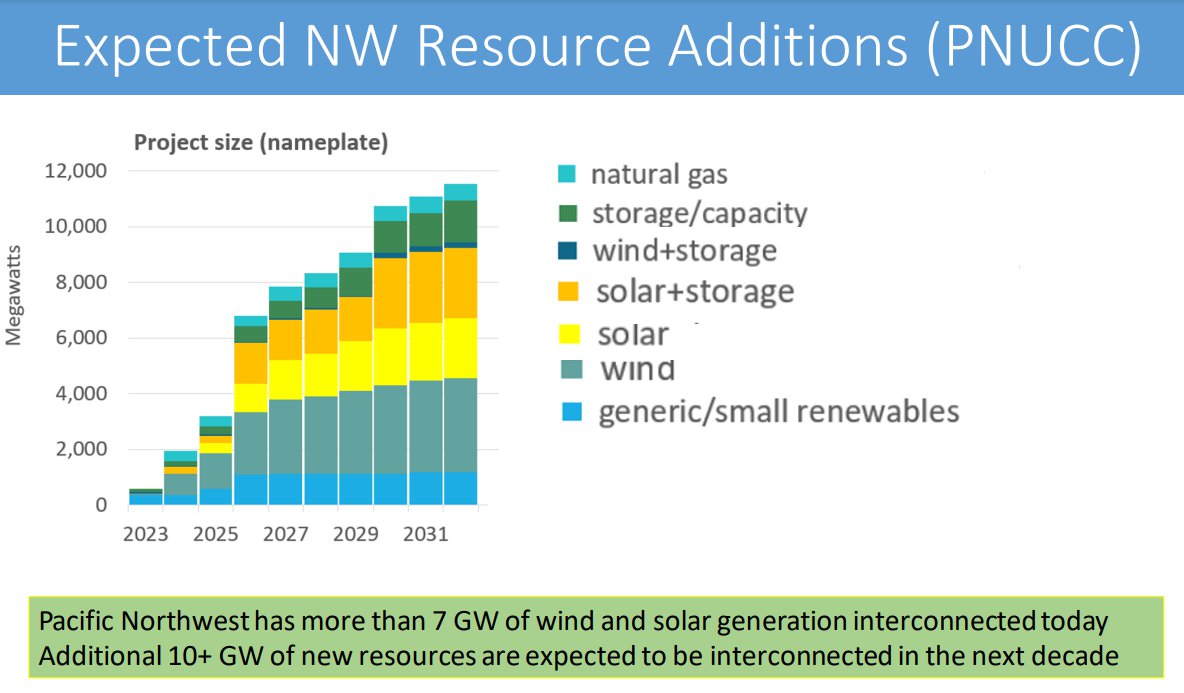 Expected NW Resource Additions (PNUCC)

Project size (nameplate)

Megawatts

12,000
10,000
8,000
6,000
4,000
2,000
0

2023 2025 2027 2029 2031

natural gas
storage/capacity
wind+storage
solar+storage
solar
wind
generic/small renewables

Pacific Northwest has more than 7 GW of wind and solar generation interconnected today
Additional 10+ GW of new resources are expected to be interconnected in the next decade